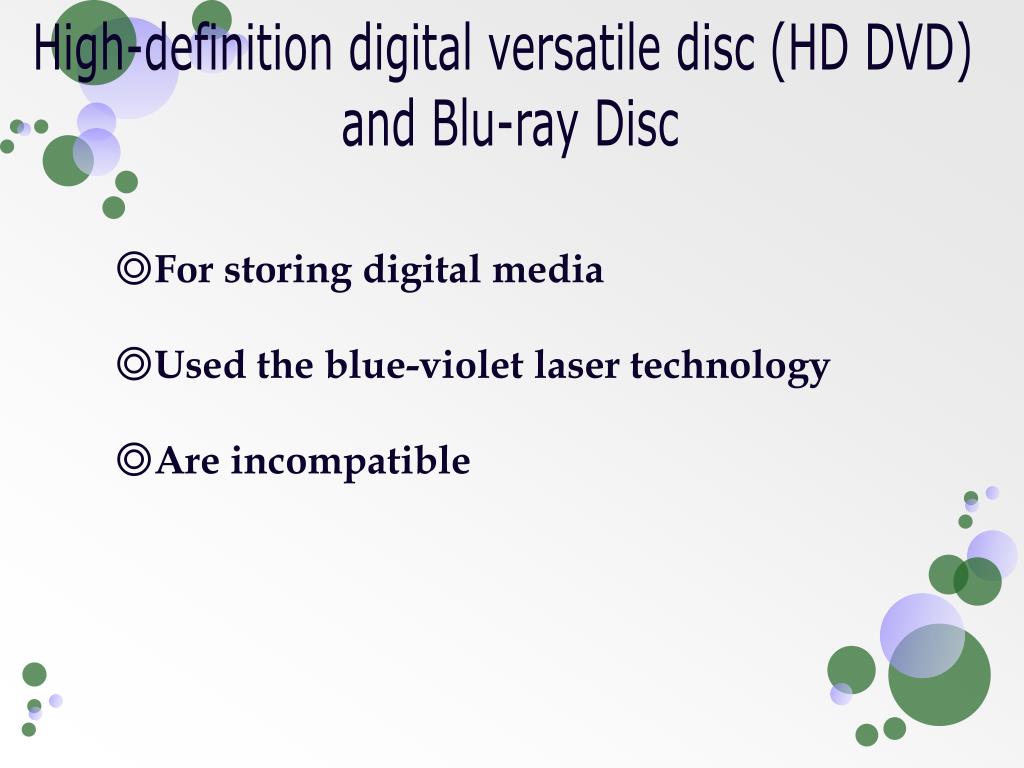 High-definition digital versatile disc (HD DVD) and Blu-ray Disc

◎For storing digital media

◎Used the blue-violet laser technology

◎Are incompatible